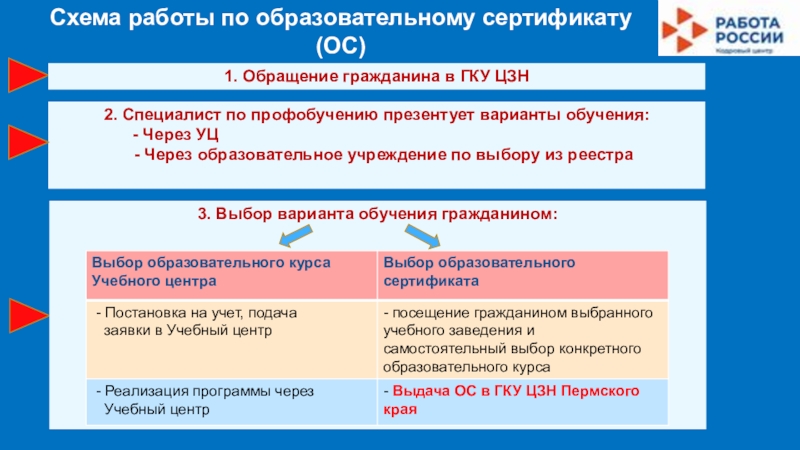 Схема работы по образовательному сертификату (ОС)

РАБОТА РОССИИ
Кадровый центр

1. Обращение гражданина в ГКУ ЦЗН

2. Специалист по профобучению презентует варианты обучения:
- Через УЦ
- Через образовательное учреждение по выбору из реестра

3. Выбор варианта обучения гражданином:

| Выбор образовательного курса Учебного центра | Выбор образовательного сертификата |
|---|---|
| - Постановка на учет, подача заявки в Учебный центр | - посещение гражданином выбранного учебного заведения и самостоятельный выбор конкретного образовательного курса |
| - Реализация программы через Учебный центр | - Выдача ОС в ГКУ ЦЗН Пермского края |